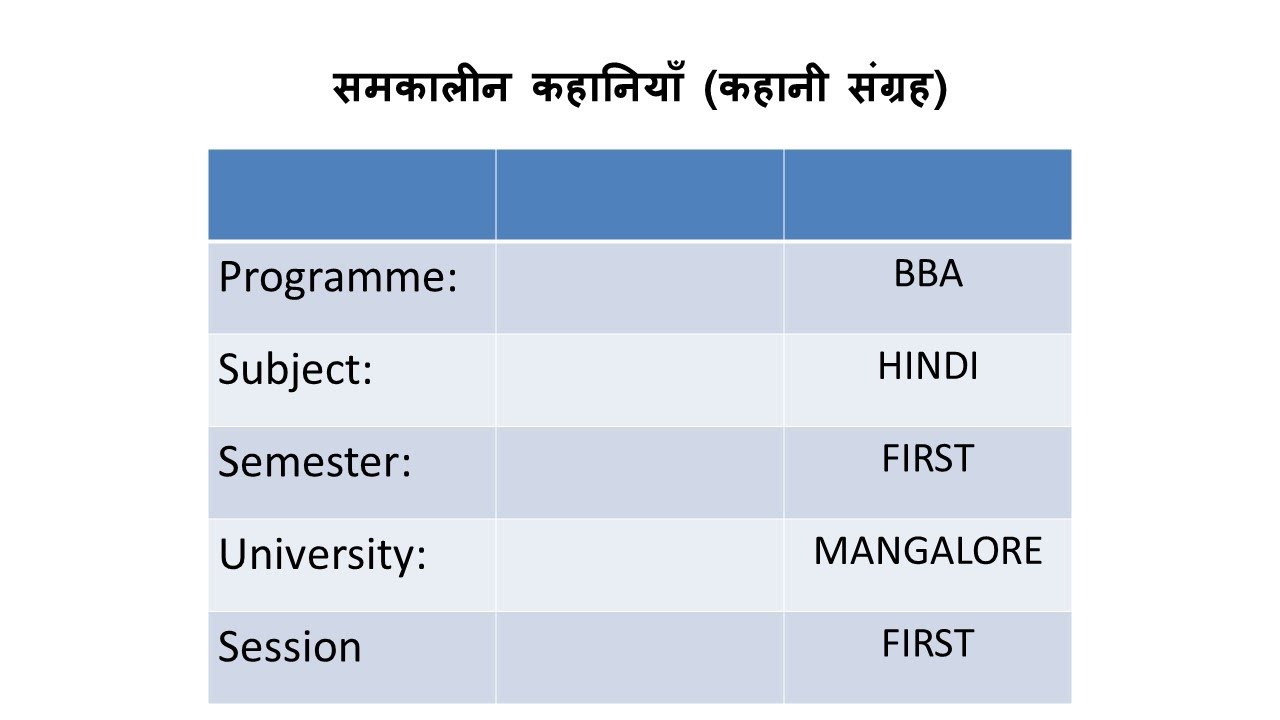 समकालीन कहानियाँ (कहानी संग्रह)

| | | |
|---|---|---|
| Programme: | | BBA |
| Subject: | | HINDI |
| Semester: | | FIRST |
| University: | | MANGALORE |
| Session | | FIRST |